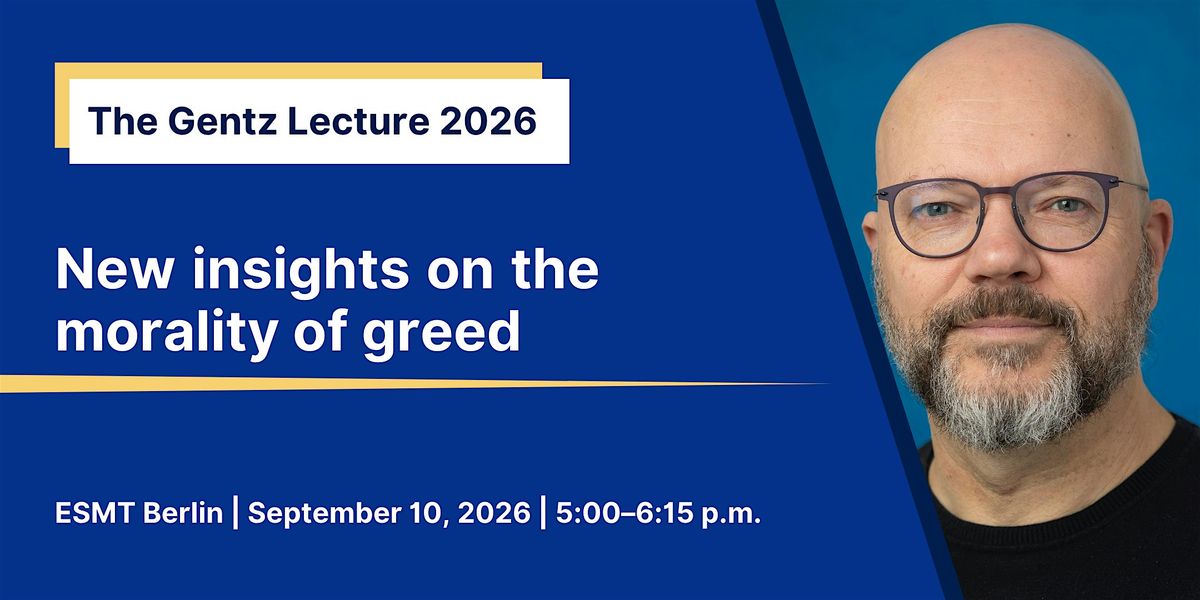 The Gentz Lecture 2026

New insights on the morality of greed

ESMT Berlin | September 10, 2026 | 5:00–6:15 p.m.